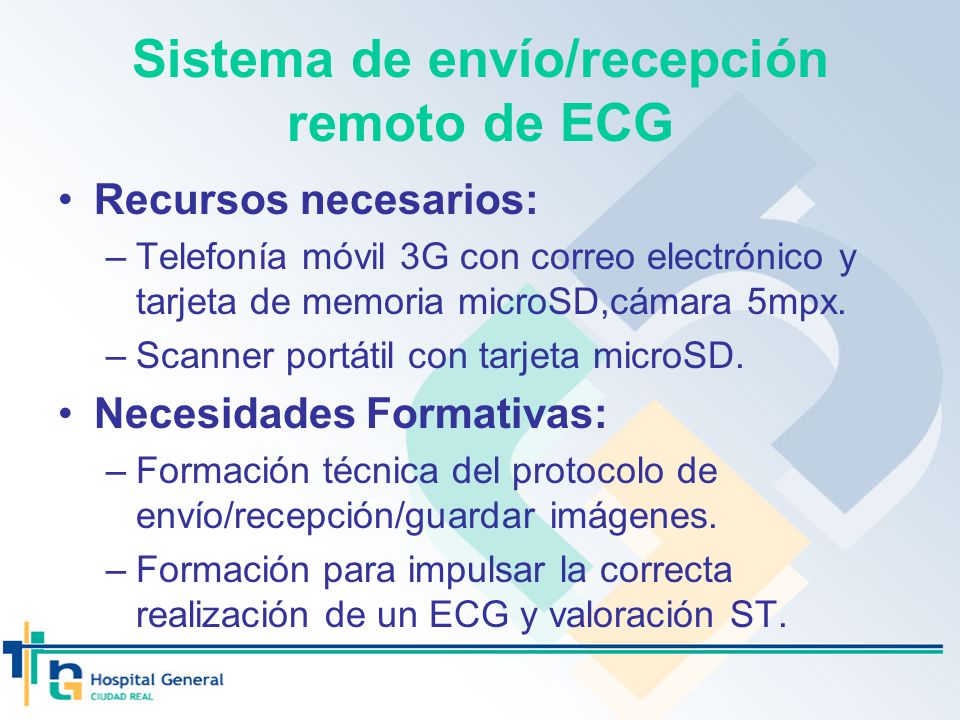 Sistema de envío/recepción remoto de ECG

• Recursos necesarios:
– Telefonía móvil 3G con correo electrónico y tarjeta de memoria microSD,cámara 5mpx.
– Scanner portátil con tarjeta microSD.

• Necesidades Formativas:
– Formación técnica del protocolo de envío/recepción/guardar imágenes.
– Formación para impulsar la correcta realización de un ECG y valoración ST.

Hospital General
CIUDAD REAL